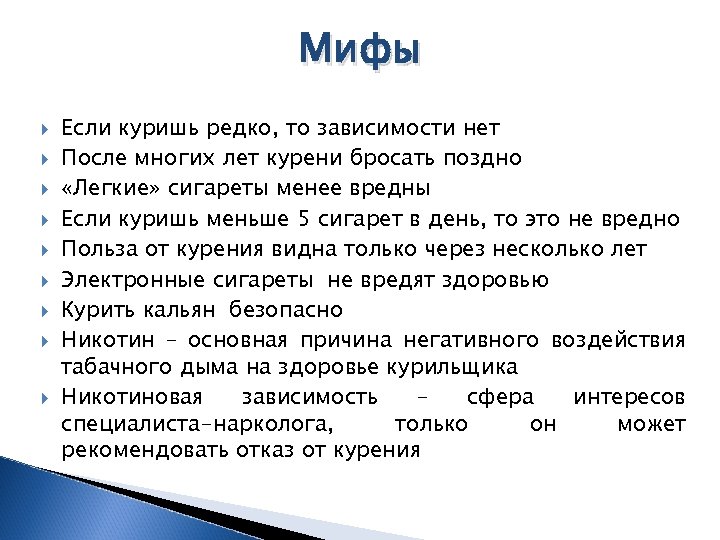 Мифы

Если куришь редко, то зависимости нет
После многих лет курени бросать поздно
«Легкие» сигареты менее вредны
Если куришь меньше 5 сигарет в день, то это не вредно
Польза от курения видна только через несколько лет
Электронные сигареты не вредят здоровью
Курить кальян безопасно
Никотин – основная причина негативного воздействия табачного дыма на здоровье курильщика
Никотиновая зависимость – сфера интересов специалиста-нарколога, только он может рекомендовать отказ от курения